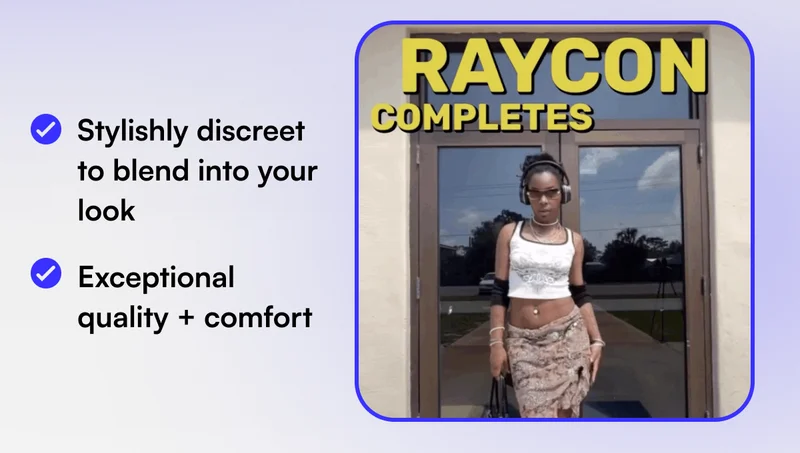 Stylishly discreet to blend into your look

Exceptional quality + comfort

RAYCON
COMPLETES